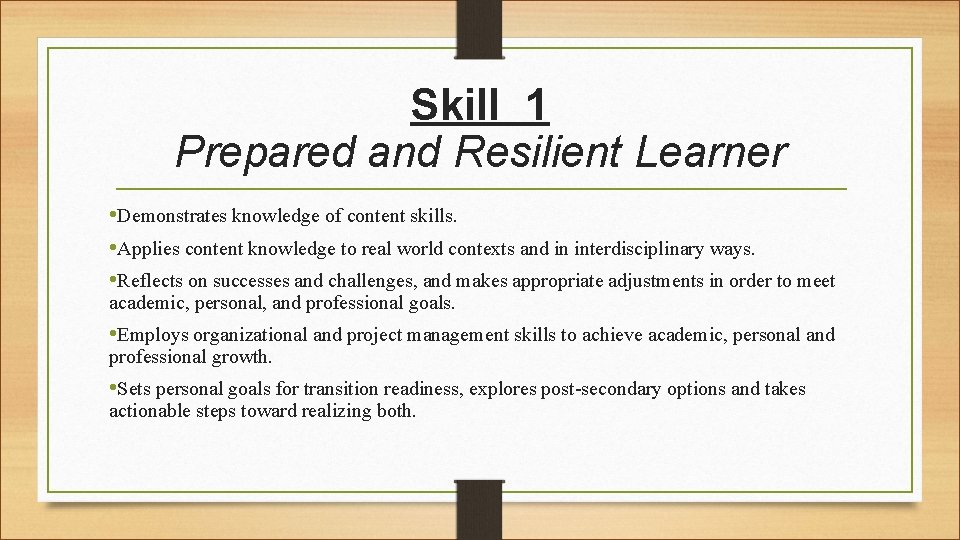 Skill 1
Prepared and Resilient Learner

•Demonstrates knowledge of content skills.

•Applies content knowledge to real world contexts and in interdisciplinary ways.

•Reflects on successes and challenges, and makes appropriate adjustments in order to meet academic, personal, and professional goals.

•Employs organizational and project management skills to achieve academic, personal and professional growth.

•Sets personal goals for transition readiness, explores post-secondary options and takes actionable steps toward realizing both.